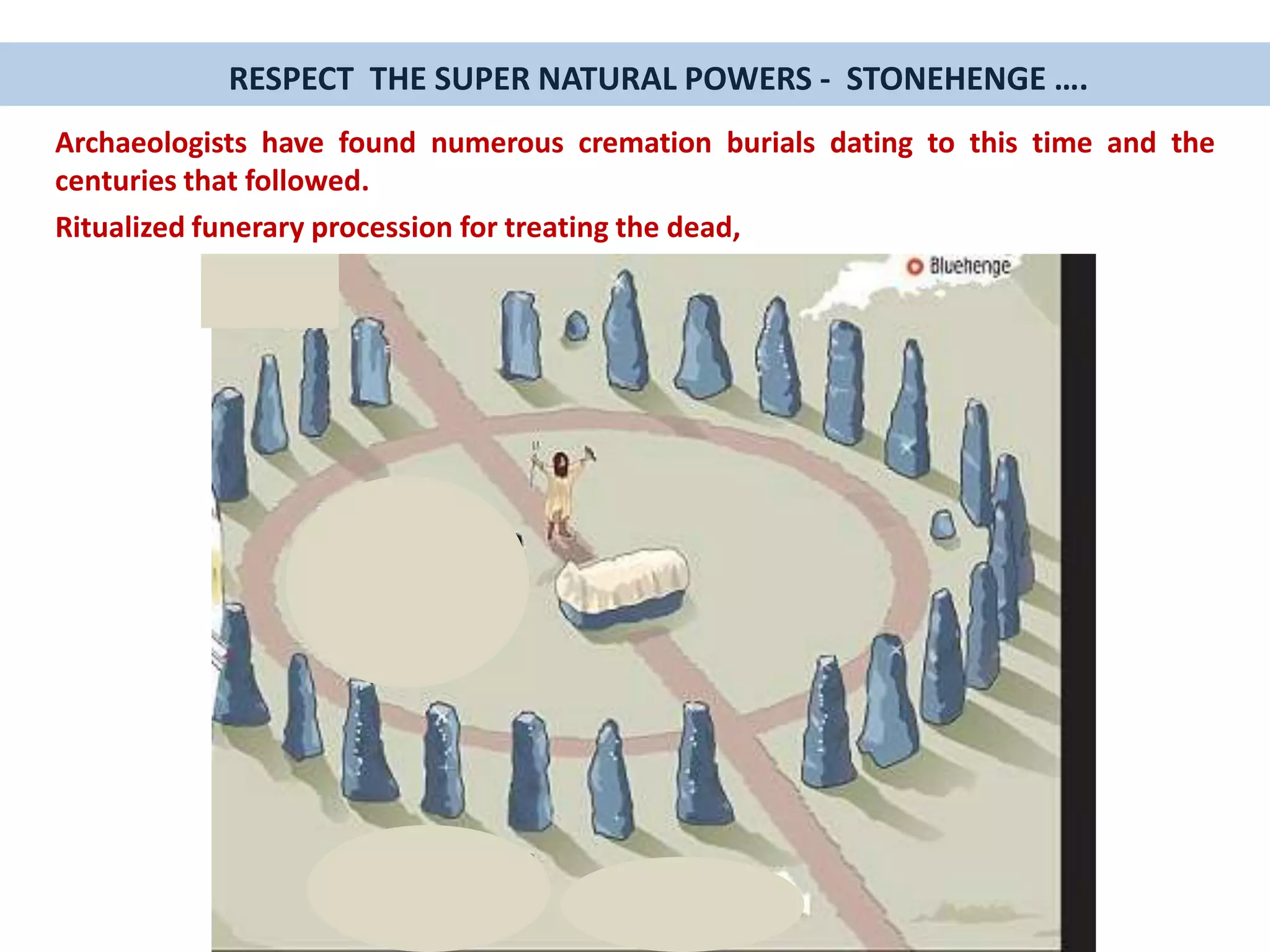 RESPECT THE SUPER NATURAL POWERS - STONEHENGE ….

Archaeologists have found numerous cremation burials dating to this time and the centuries that followed.

Ritualized funerary procession for treating the dead,

Bluehenge